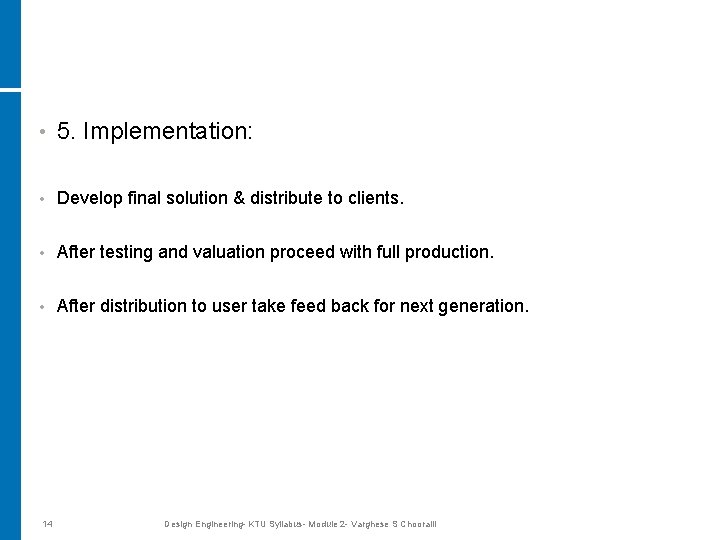 • 5. Implementation:

• Develop final solution & distribute to clients.

• After testing and valuation proceed with full production.

• After distribution to user take feed back for next generation.

14 Design Engineering- KTU Syllabus- Module 2- Varghese S Chooralil